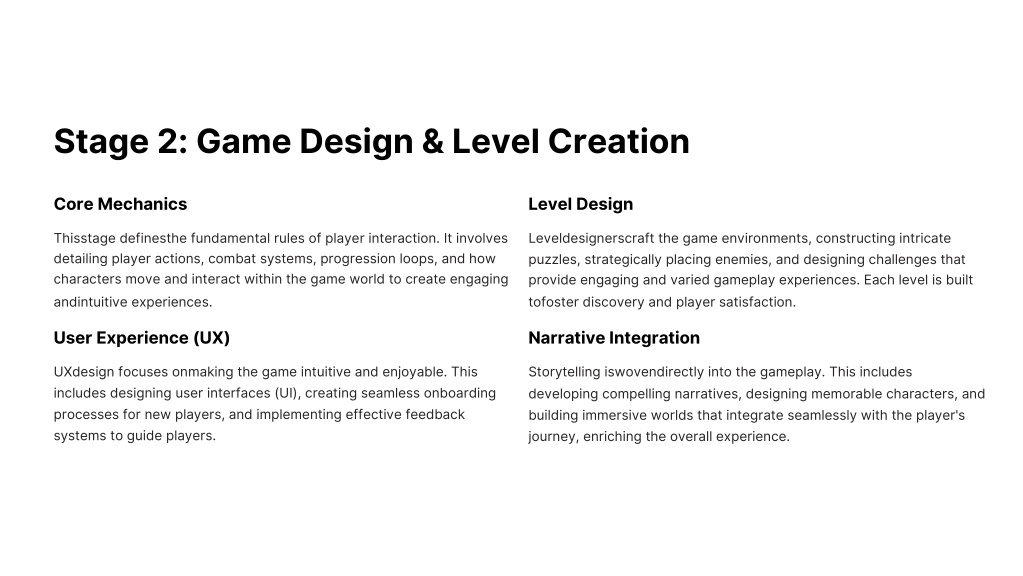 Stage 2: Game Design & Level Creation

Core Mechanics

Thisstage definesthe fundamental rules of player interaction. It involves detailing player actions, combat systems, progression loops, and how characters move and interact within the game world to create engaging andintuitive experiences.

User Experience (UX)

UXdesign focuses onmaking the game intuitive and enjoyable. This includes designing user interfaces (UI), creating seamless onboarding processes for new players, and implementing effective feedback systems to guide players.

Level Design

Leveldesignerscraft the game environments, constructing intricate puzzles, strategically placing enemies, and designing challenges that provide engaging and varied gameplay experiences. Each level is built tofoster discovery and player satisfaction.

Narrative Integration

Storytelling iswovendirectly into the gameplay. This includes developing compelling narratives, designing memorable characters, and building immersive worlds that integrate seamlessly with the player's journey, enriching the overall experience.